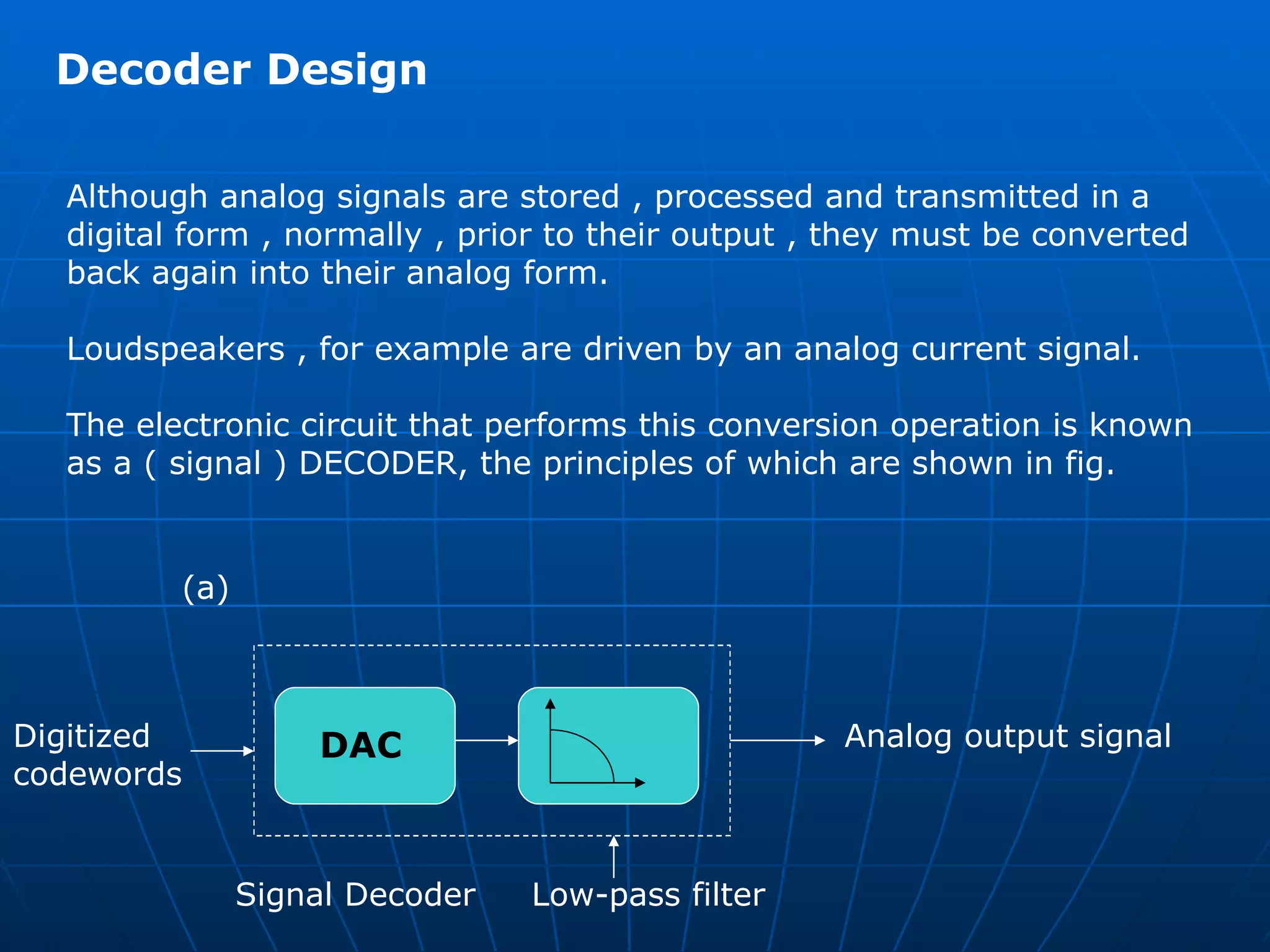 Decoder Design

Although analog signals are stored , processed and transmitted in a digital form , normally , prior to their output , they must be converted back again into their analog form.

Loudspeakers , for example are driven by an analog current signal.

The electronic circuit that performs this conversion operation is known as a ( signal ) DECODER, the principles of which are shown in fig.

(a)

Digitized codewords

DAC

Analog output signal

Signal Decoder

Low-pass filter